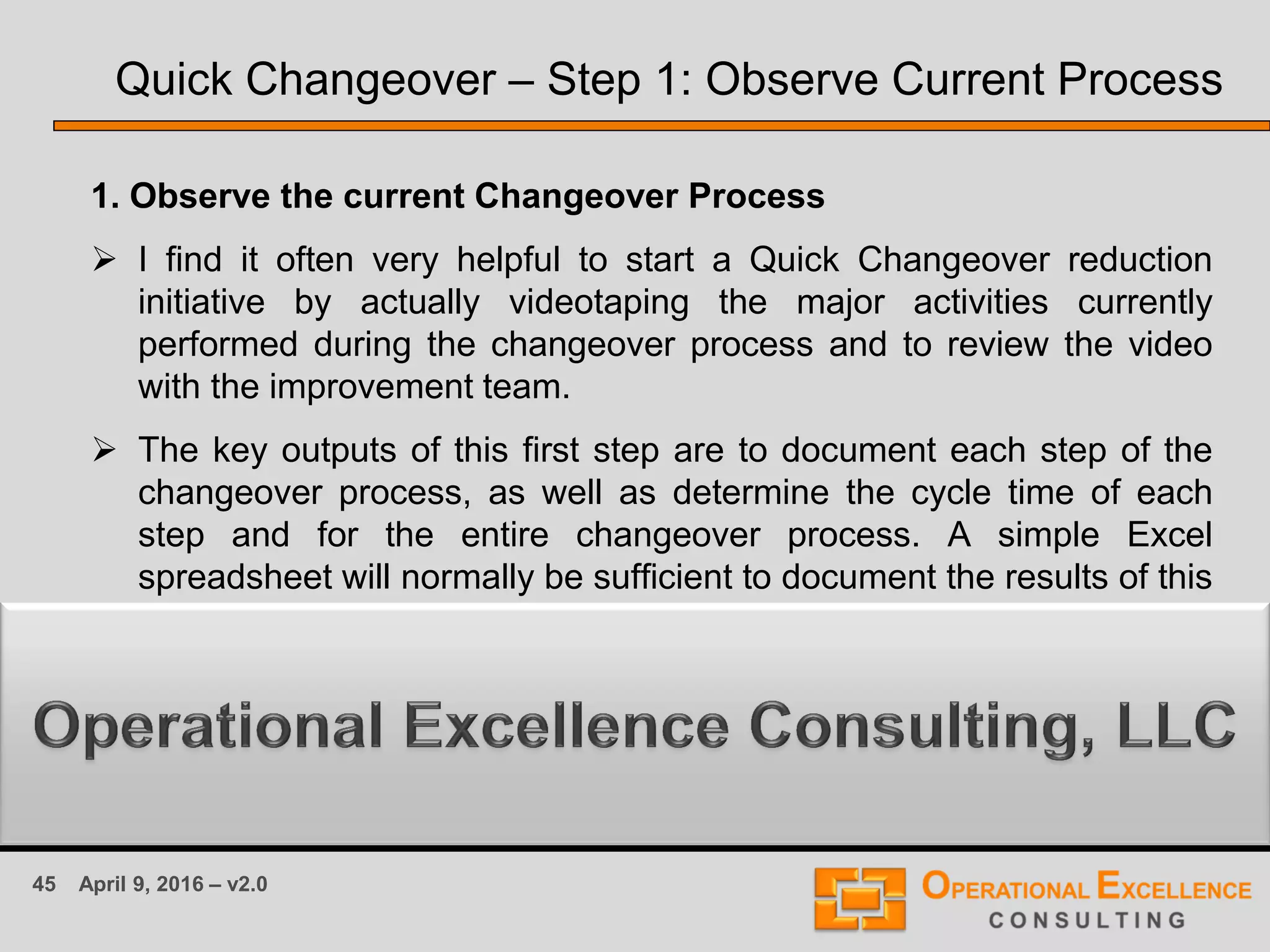 Quick Changeover – Step 1: Observe Current Process

1. Observe the current Changeover Process

➢ I find it often very helpful to start a Quick Changeover reduction initiative by actually videotaping the major activities currently performed during the changeover process and to review the video with the improvement team.

➢ The key outputs of this first step are to document each step of the changeover process, as well as determine the cycle time of each step and for the entire changeover process. A simple Excel spreadsheet will normally be sufficient to document the results of this

Operational Excellence Consulting, LLC

45 April 9, 2016 – v2.0

OPERATIONAL EXCELLENCE CONSULTING